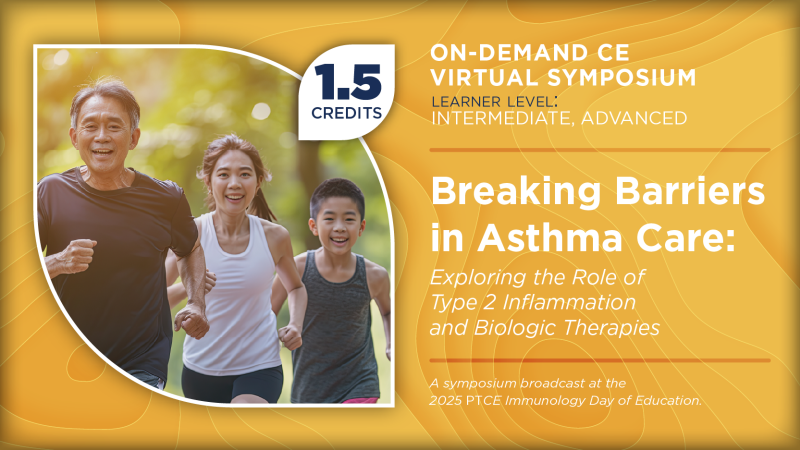 1.5
CREDITS

ON-DEMAND CE
VIRTUAL SYMPOSIUM
LEARNER LEVEL:
INTERMEDIATE, ADVANCED

Breaking Barriers in Asthma Care:
Exploring the Role of Type 2 Inflammation and Biologic Therapies

A symposium broadcast at the 2025 PTCE Immunology Day of Education.